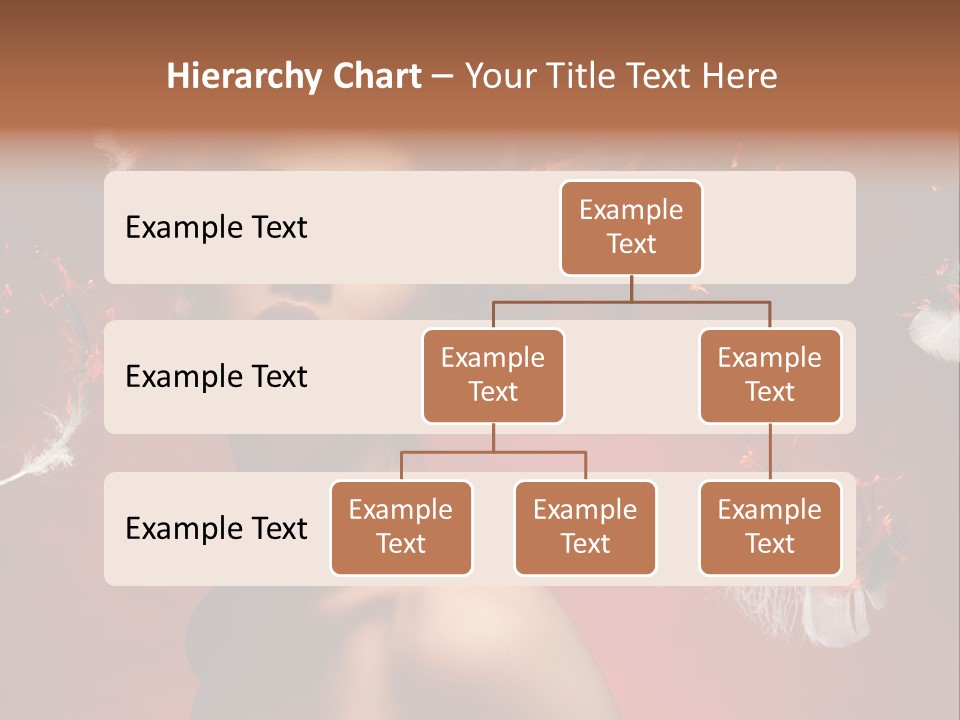 Hierarchy Chart – Your Title Text Here

Example Text

Example Text

Example Text

Example Text

Example Text

Example Text

Example Text

Example Text

Example Text